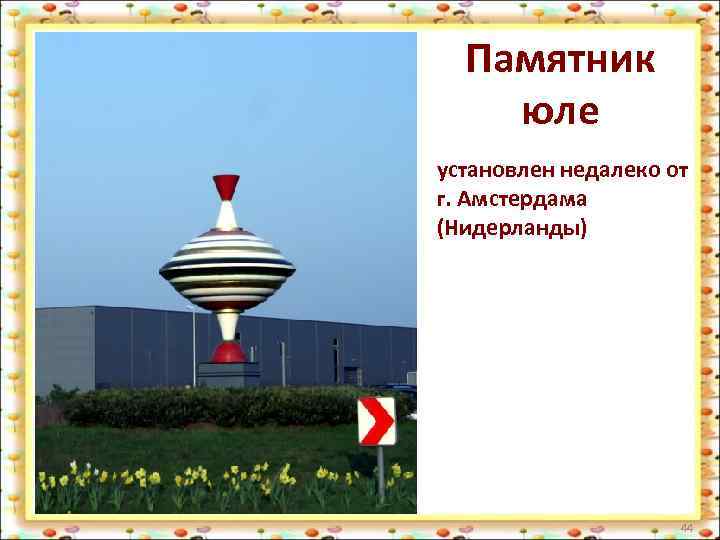 Памятник юле

установлен недалеко от г. Амстердама (Нидерланды)

44